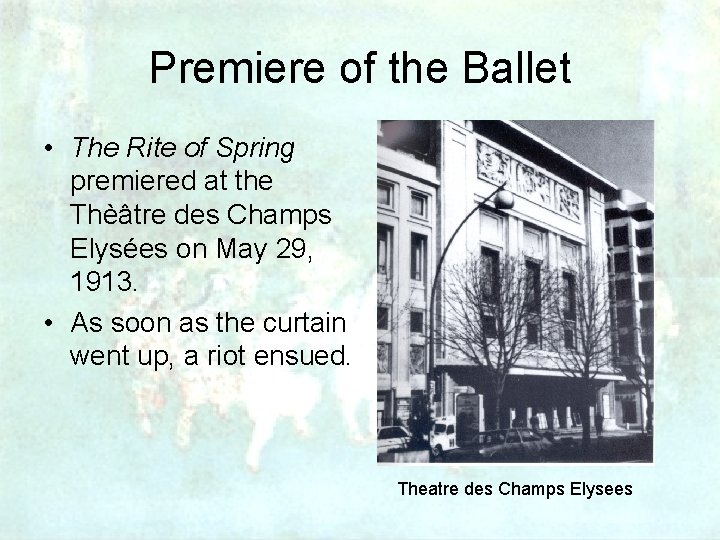 Premiere of the Ballet

• The Rite of Spring premiered at the Thèâtre des Champs Elysées on May 29, 1913.
• As soon as the curtain went up, a riot ensued.

Theatre des Champs Elysees